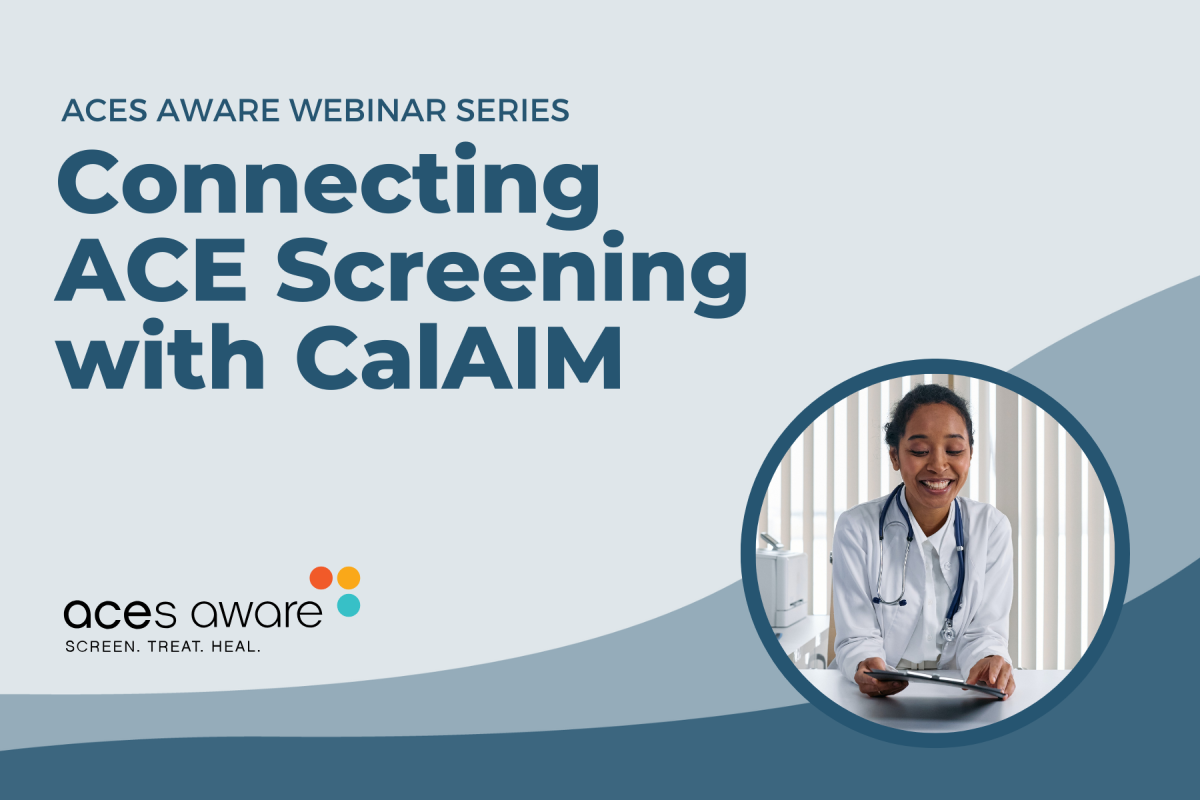 ACES AWARE WEBINAR SERIES

Connecting ACE Screening with CalAIM

aces aware
SCREEN. TREAT. HEAL.